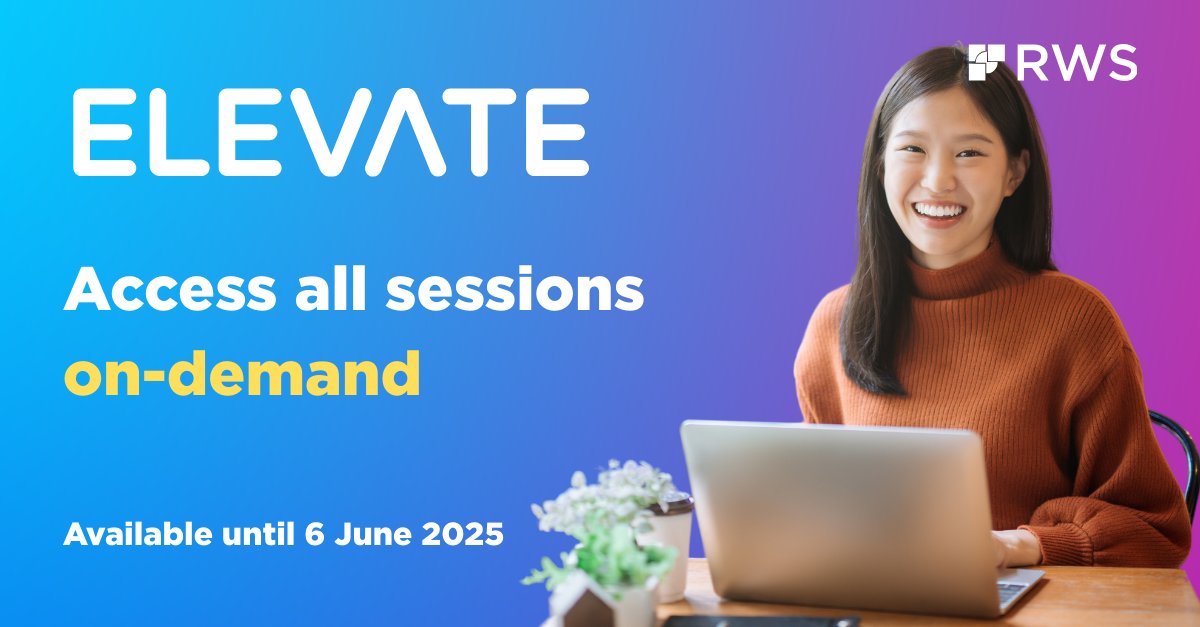 RWS

ELEVATE

Access all sessions on-demand

Available until 6 June 2025